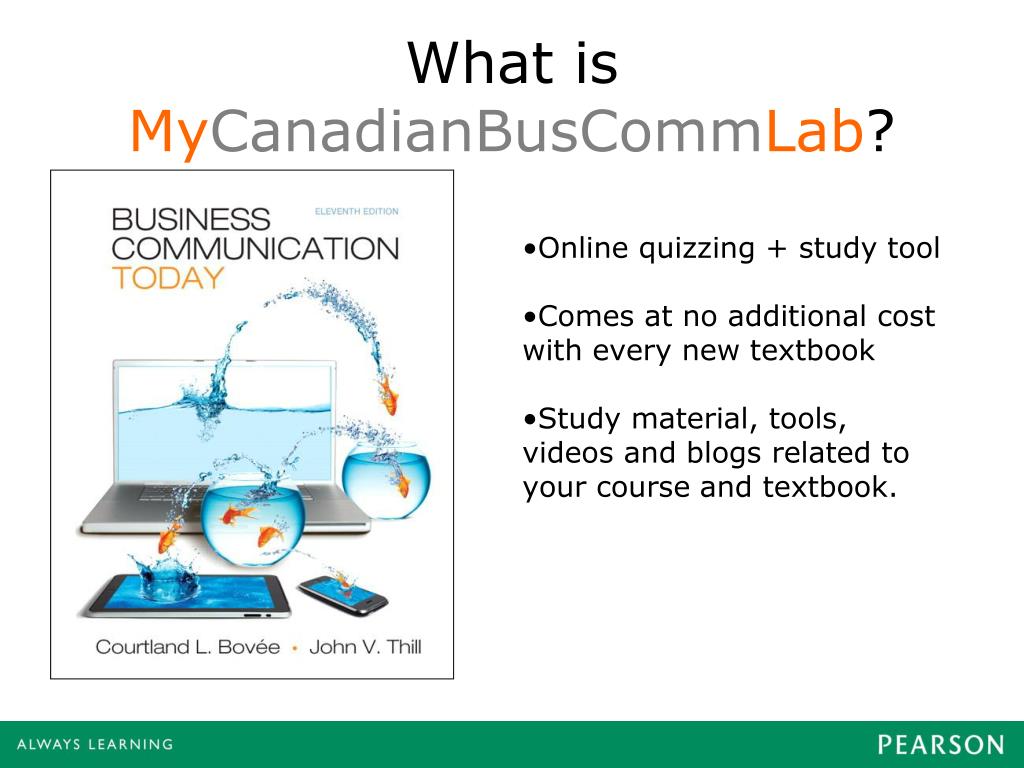 What is MyCanadianBusCommLab?

BUSINESS COMMUNICATION TODAY

ELEVENTH EDITION

Courtland L. Bovée • John V. Thill

•Online quizzing + study tool

•Comes at no additional cost with every new textbook

•Study material, tools, videos and blogs related to your course and textbook.

ALWAYS LEARNING

PEARSON